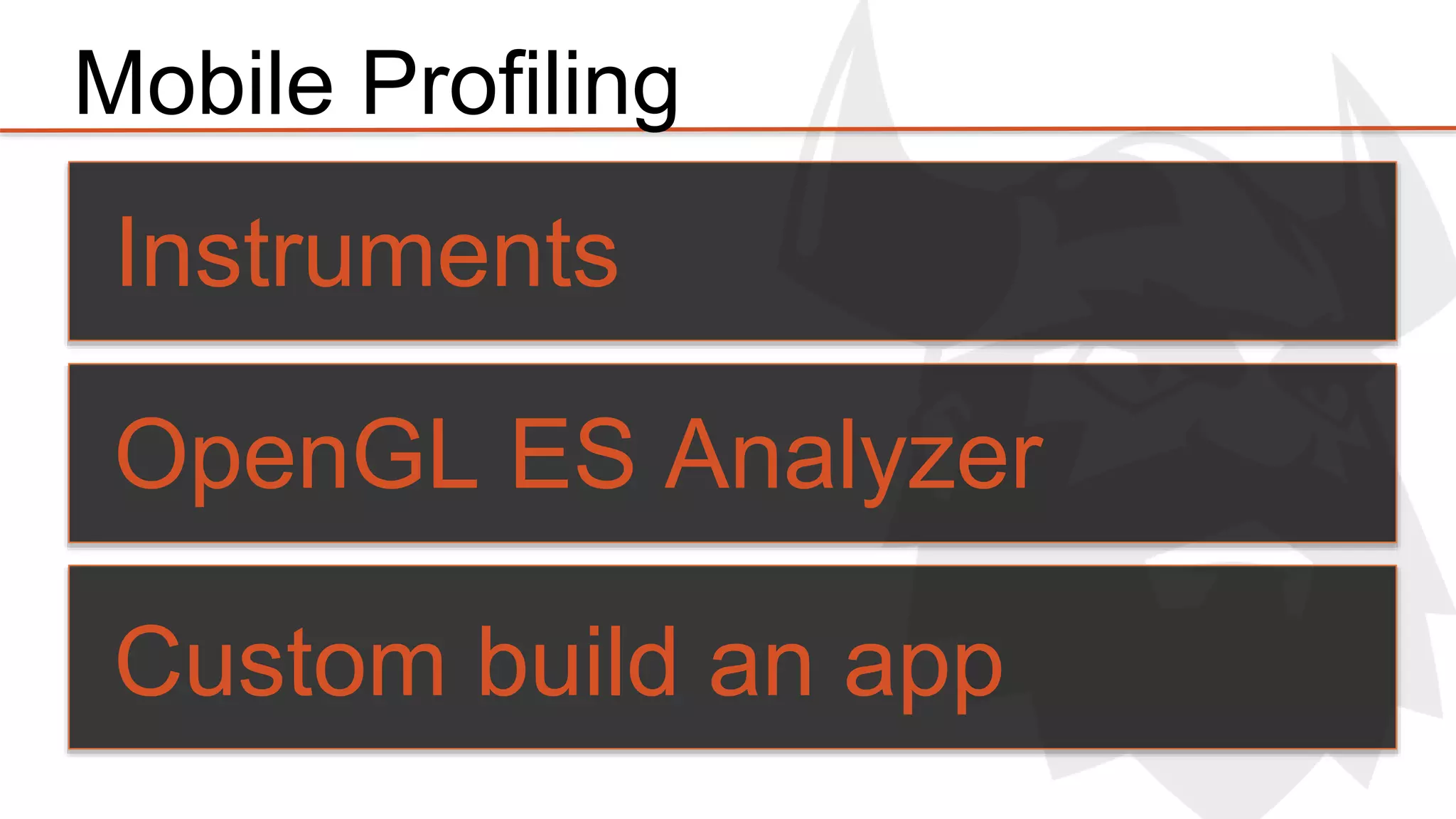 Mobile Profiling

Instruments

OpenGL ES Analyzer

Custom build an app